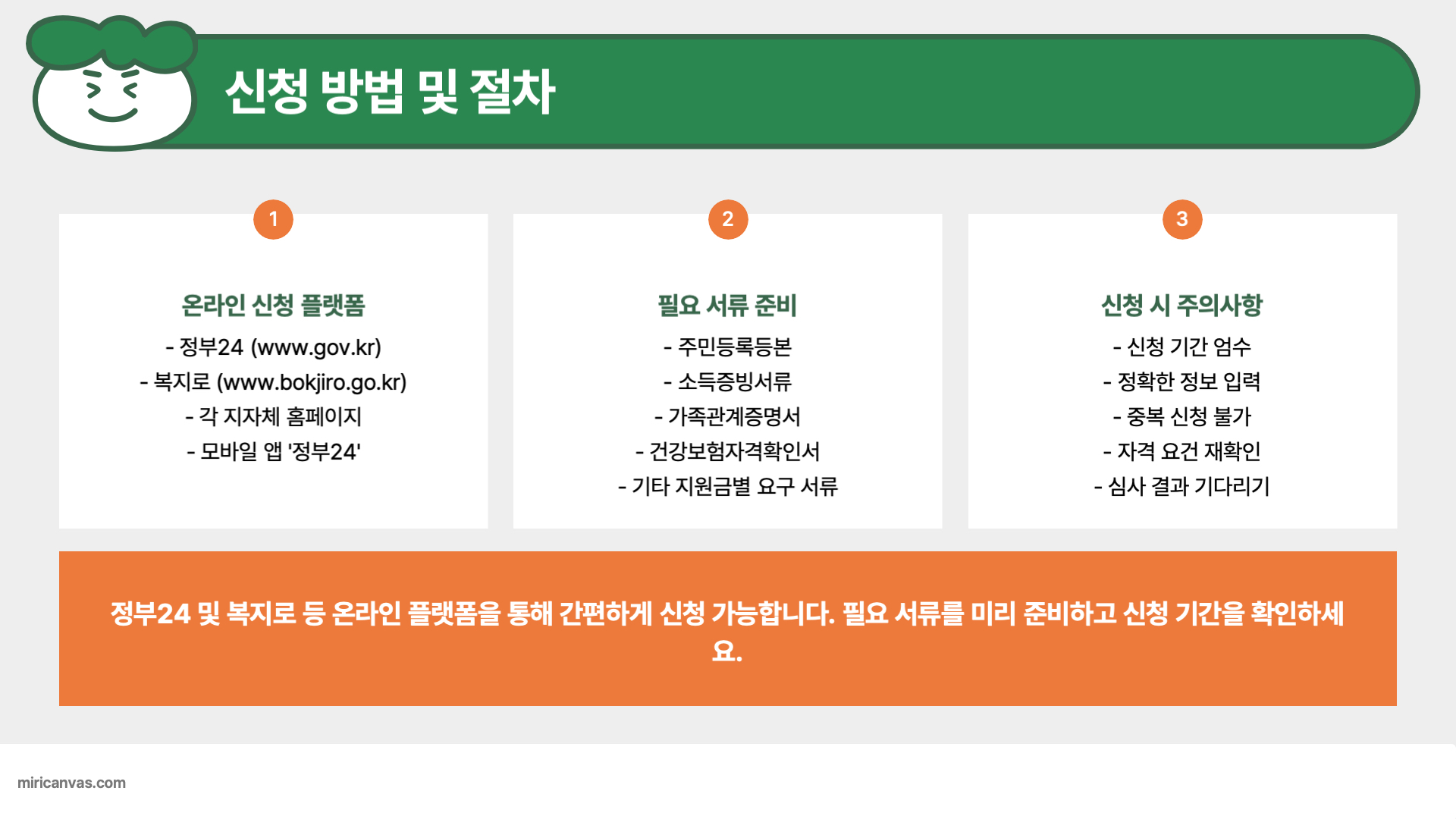 신청 방법 및 절차

1

온라인 신청 플랫폼

- 정부24 (www.gov.kr)
- 복지로 (www.bokjiro.go.kr)
- 각 지자체 홈페이지
- 모바일 앱 '정부24'

2

필요 서류 준비

- 주민등록등본
- 소득증빙서류
- 가족관계증명서
- 건강보험자격확인서
- 기타 지원금별 요구 서류

3

신청 시 주의사항

- 신청 기간 엄수
- 정확한 정보 입력
- 중복 신청 불가
- 자격 요건 재확인
- 심사 결과 기다리기

정부24 및 복지로 등 온라인 플랫폼을 통해 간편하게 신청 가능합니다. 필요 서류를 미리 준비하고 신청 기간을 확인하세요.

miricanvas.com